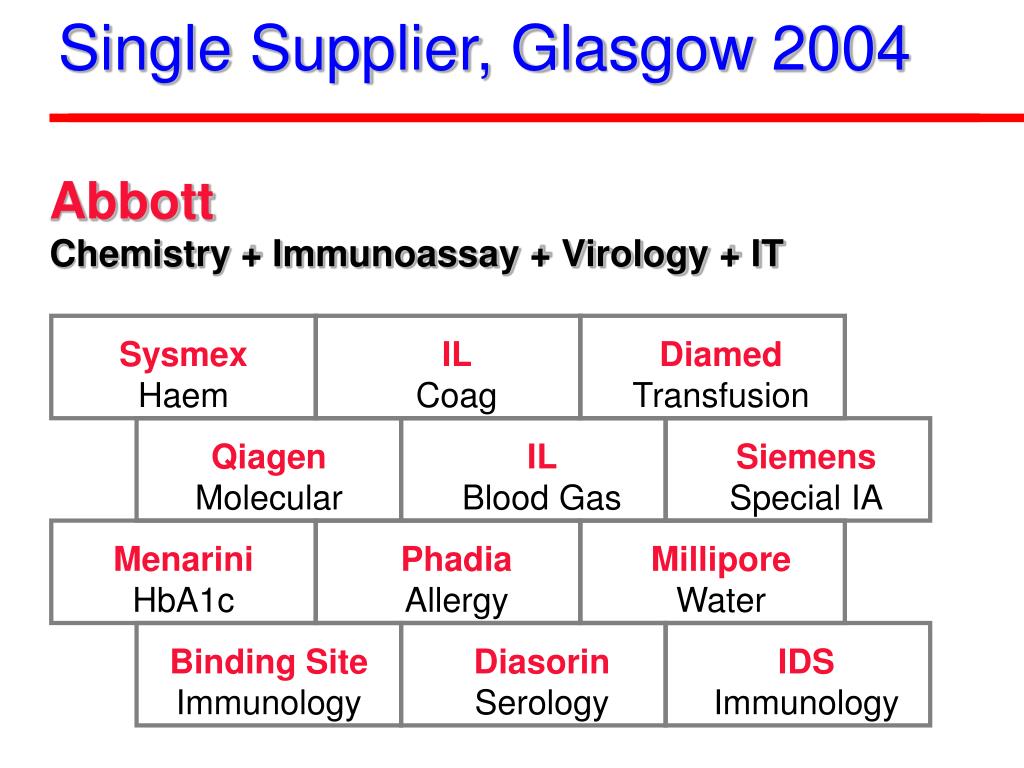 Single Supplier, Glasgow 2004

Abbott
Chemistry + Immunoassay + Virology + IT

| Sysmex Haem | IL Coag | Diamed Transfusion |
|---|---|---|
| Qiagen Molecular | IL Blood Gas | Siemens Special IA |
| Menarini HbA1c | Phadia Allergy | Millipore Water |
| Binding Site Immunology | Diasorin Serology | IDS Immunology |